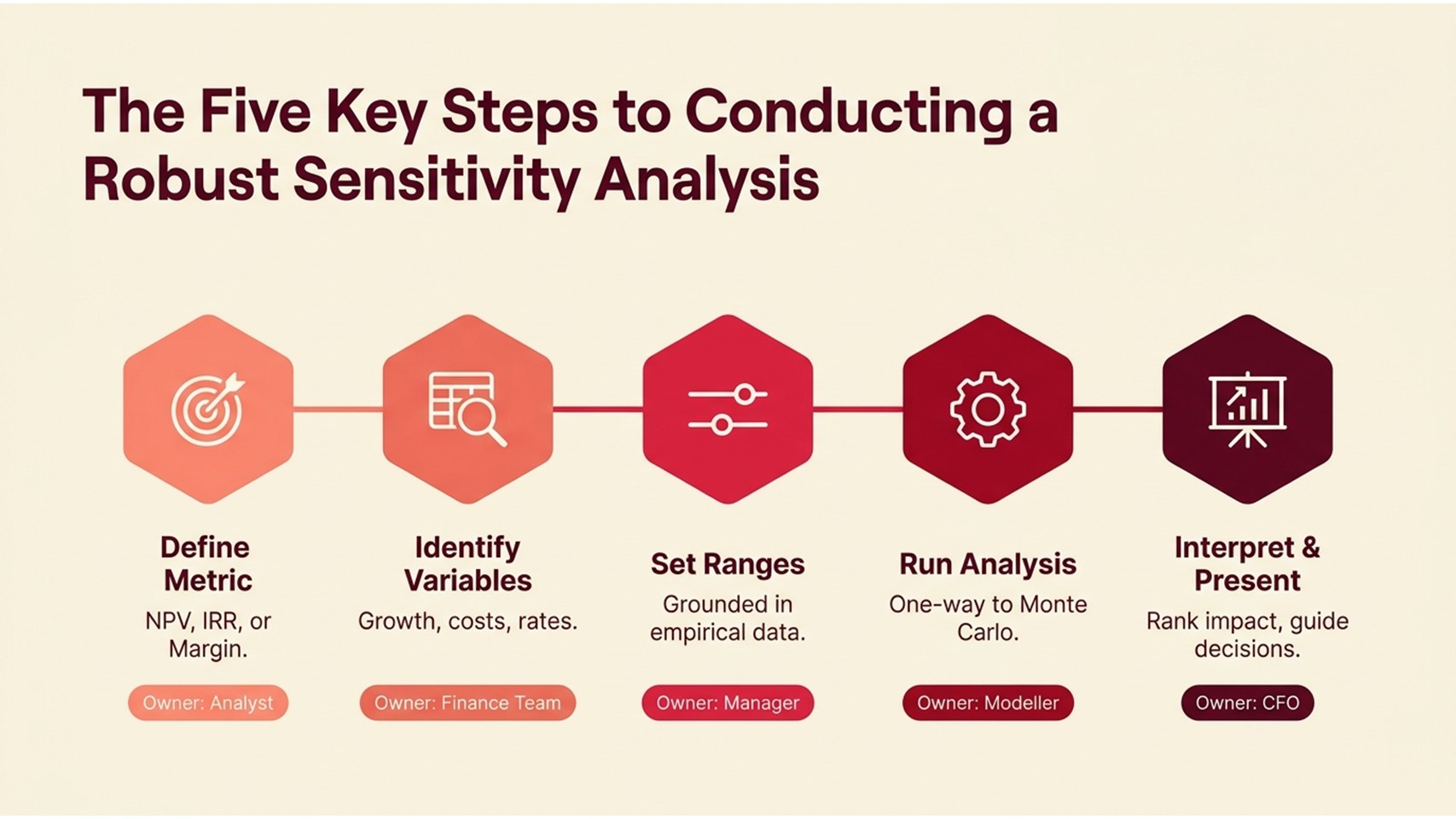 The Five Key Steps to Conducting a Robust Sensitivity Analysis

Define Metric
NPV, IRR, or Margin.
Owner: Analyst

Identify Variables
Growth, costs, rates.
Owner: Finance Team

Set Ranges
Grounded in empirical data.
Owner: Manager

Run Analysis
One-way to Monte Carlo.
Owner: Modeller

Interpret & Present
Rank impact, guide decisions.
Owner: CFO